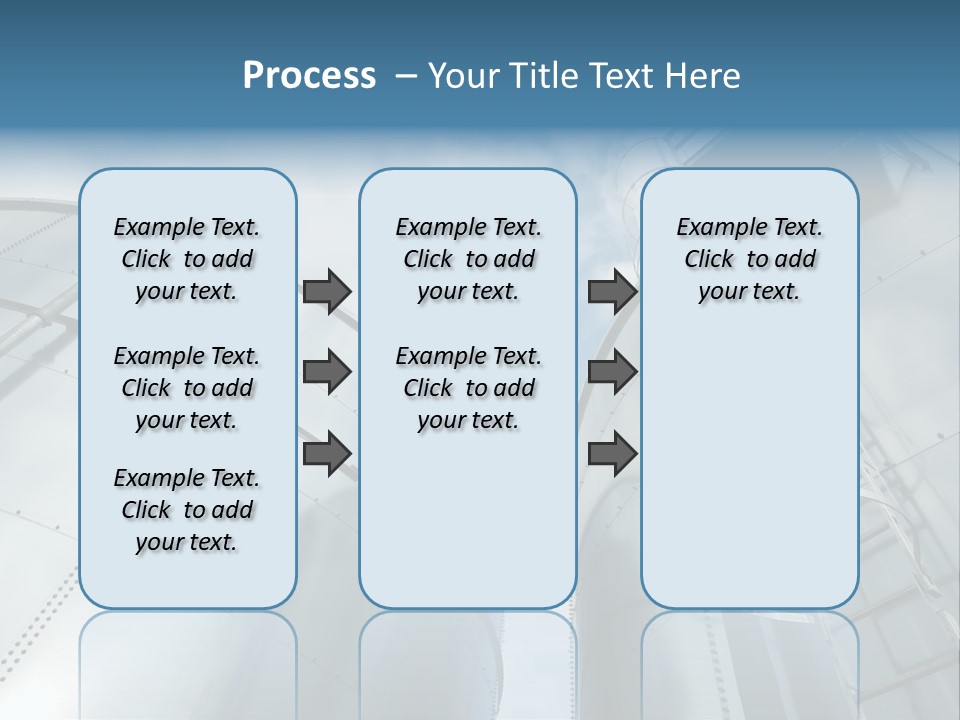 Process – Your Title Text Here

Example Text. Click to add your text.

Example Text. Click to add your text.

Example Text. Click to add your text.

Example Text. Click to add your text.

Example Text. Click to add your text.

Example Text. Click to add your text.